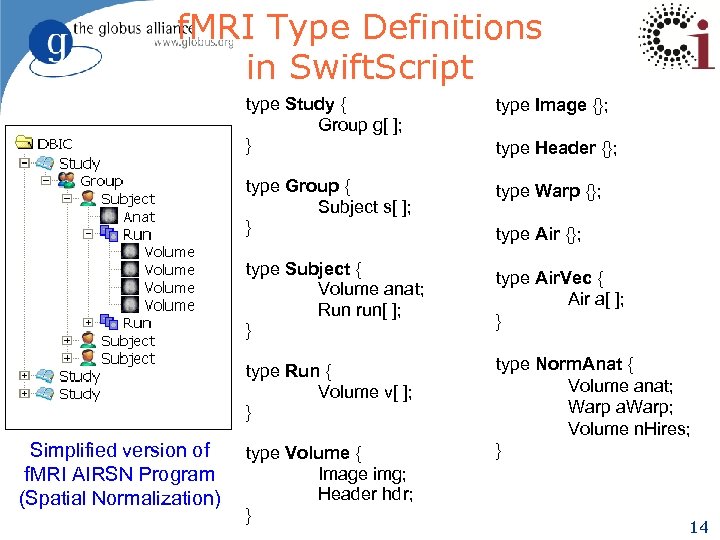 the globus alliance
www.globus.org

fMRI Type Definitions in SwiftScript

DBIC
Study
Group
Subject
Anat
Run
Volume
Volume
Volume
Volume
Run
Subject
Subject
Study
Study

Simplified version of fMRI AIRSN Program (Spatial Normalization)

type Study {
Group g[ ];
}

type Group {
Subject s[ ];
}

type Subject {
Volume anat;
Run run[ ];
}

type Run {
Volume v[ ];
}

type Volume {
Image img;
Header hdr;
}

type Image {};

type Header {};

type Warp {};

type Air {};

type AirVec {
Air a[ ];
}

type NormAnat {
Volume anat;
Warp aWarp;
Volume nHires;
}

14